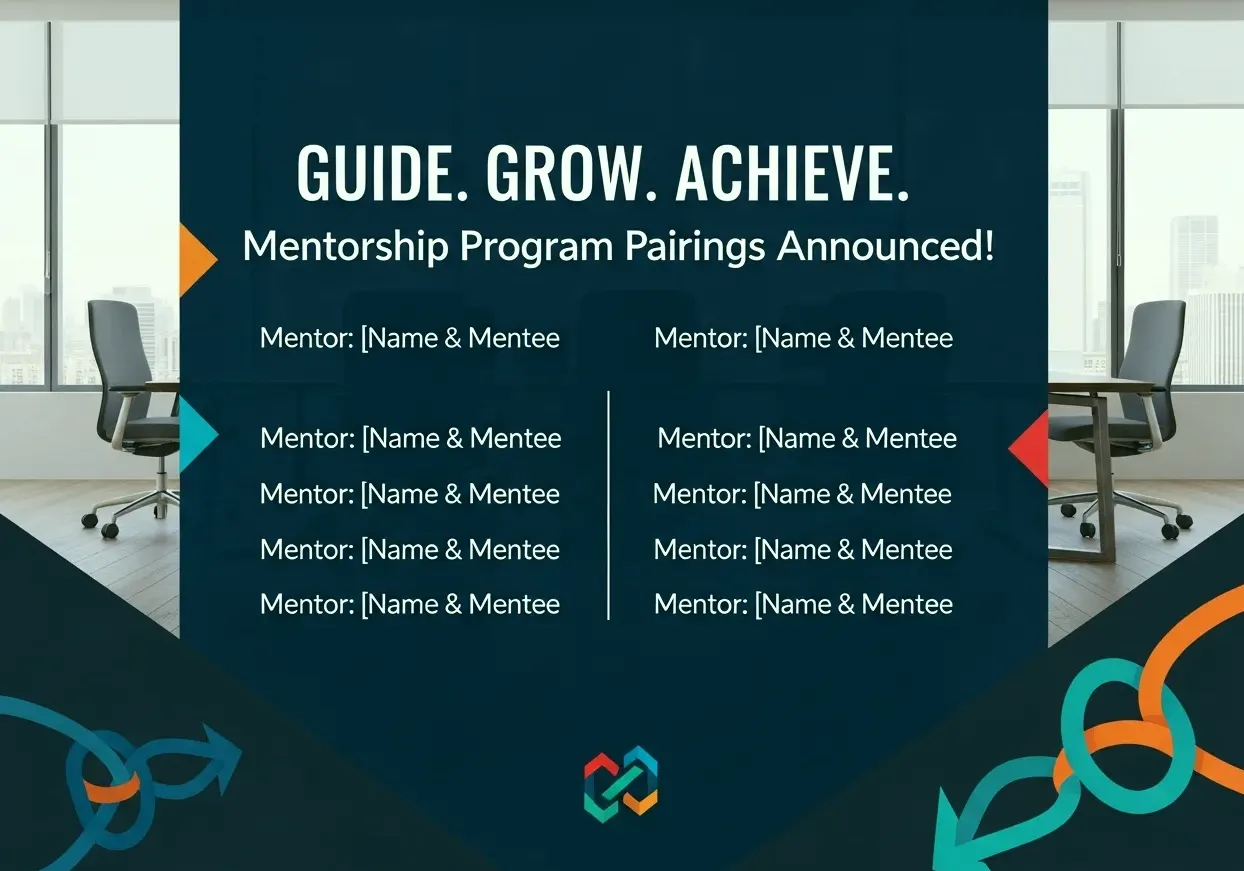 GUIDE. GROW. ACHIEVE.

Mentorship Program Pairings Announced!

Mentor: [Name & Mentee

Mentor: [Name & Mentee

Mentor: [Name & Mentee

Mentor: [Name & Mentee

Mentor: [Name & Mentee

Mentor: [Name & Mentee

Mentor: [Name & Mentee

Mentor: [Name & Mentee

Mentor: [Name & Mentee

Mentor: [Name & Mentee